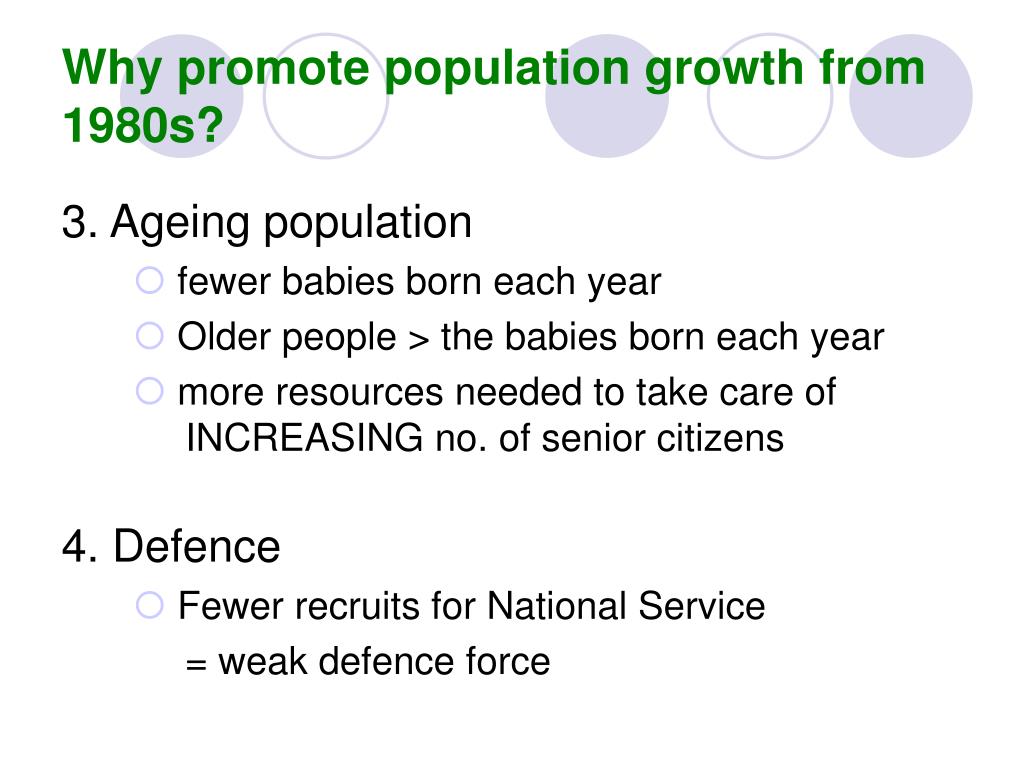 Why promote population growth from 1980s?

3. Ageing population

fewer babies born each year

Older people > the babies born each year

more resources needed to take care of INCREASING no. of senior citizens

4. Defence

Fewer recruits for National Service

= weak defence force